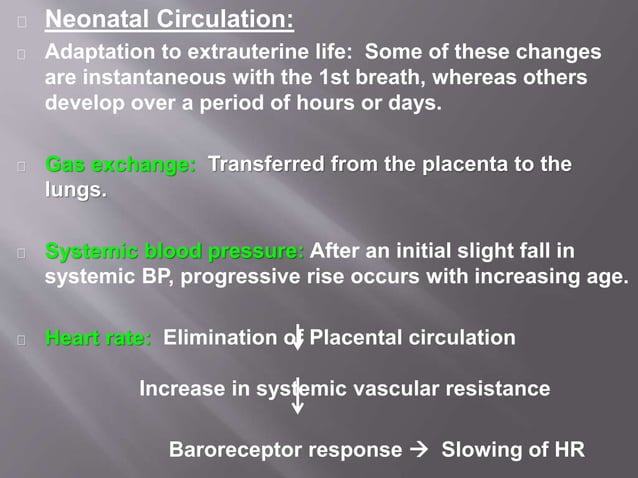 Neonatal Circulation:

Adaptation to extrauterine life: Some of these changes are instantaneous with the 1st breath, whereas others develop over a period of hours or days.

Gas exchange: Transferred from the placenta to the lungs.

Systemic blood pressure: After an initial slight fall in systemic BP, progressive rise occurs with increasing age.

Heart rate: Elimination of Placental circulation

↓

Increase in systemic vascular resistance

↓

Baroreceptor response → Slowing of HR